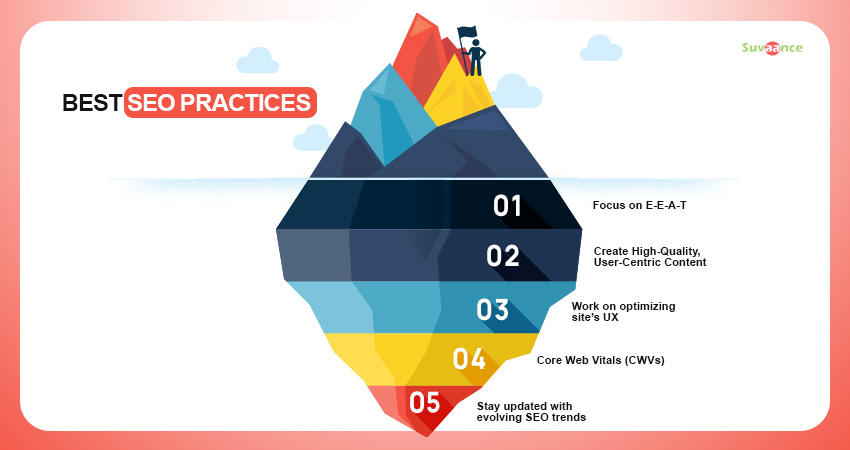 Suvaance

BEST SEO PRACTICES

01 Focus on E-E-A-T

02 Create High-Quality, User-Centric Content

03 Work on optimizing site's UX

04 Core Web Vitals (CWVs)

05 Stay updated with evolving SEO trends